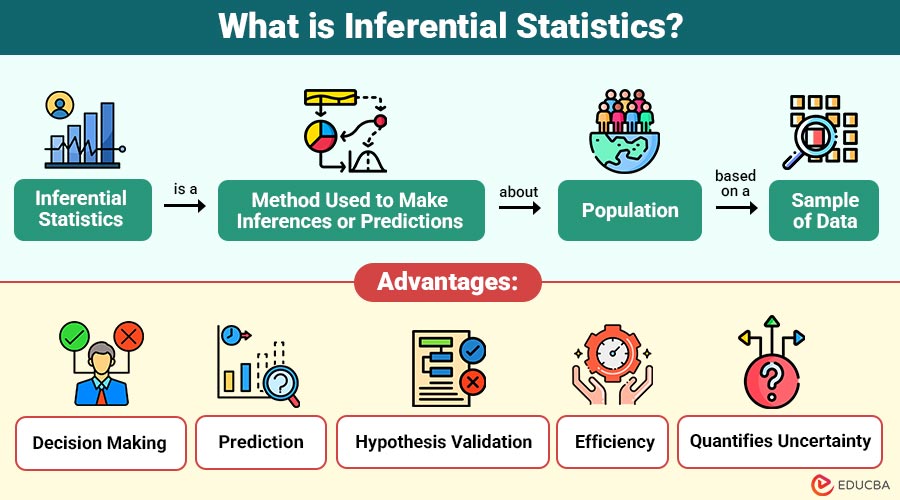 What is Inferential Statistics?

Inferential Statistics

is a

Method Used to Make Inferences or Predictions

about

Population

based on a

Sample of Data

Advantages:

Decision Making

Prediction

Hypothesis Validation

Efficiency

Quantifies Uncertainty

EDUCBA